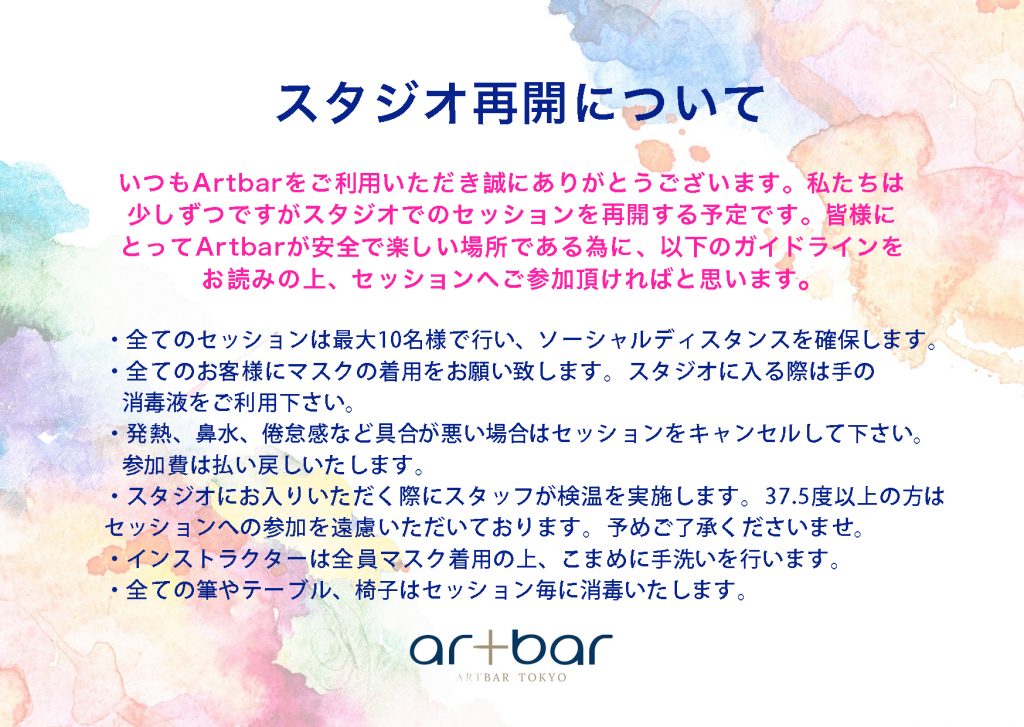 スタジオ再開について

いつもArtbarをご利用いただき誠にありがとうございます。私たちは少しずつですがスタジオでのセッションを再開する予定です。皆様にとってArtbarが安全で楽しい場所である為に、以下のガイドラインをお読みの上、セッションへご参加頂ければと思います。

・全てのセッションは最大10名様で行い、ソーシャルディスタンスを確保します。
・全てのお客様にマスクの着用をお願い致します。スタジオに入る際は手の消毒液をご利用下さい。
・発熱、鼻水、倦怠感など具合が悪い場合はセッションをキャンセルして下さい。参加費は払い戻しいたします。
・スタジオにお入りいただく際にスタッフが検温を実施します。37.5度以上の方はセッションへの参加を遠慮いただいております。予めご了承くださいませ。
・インストラクターは全員マスク着用の上、こまめに手洗いを行います。
・全ての筆やテーブル、椅子はセッション毎に消毒いたします。

ar+bar
ARTBAR TOKYO